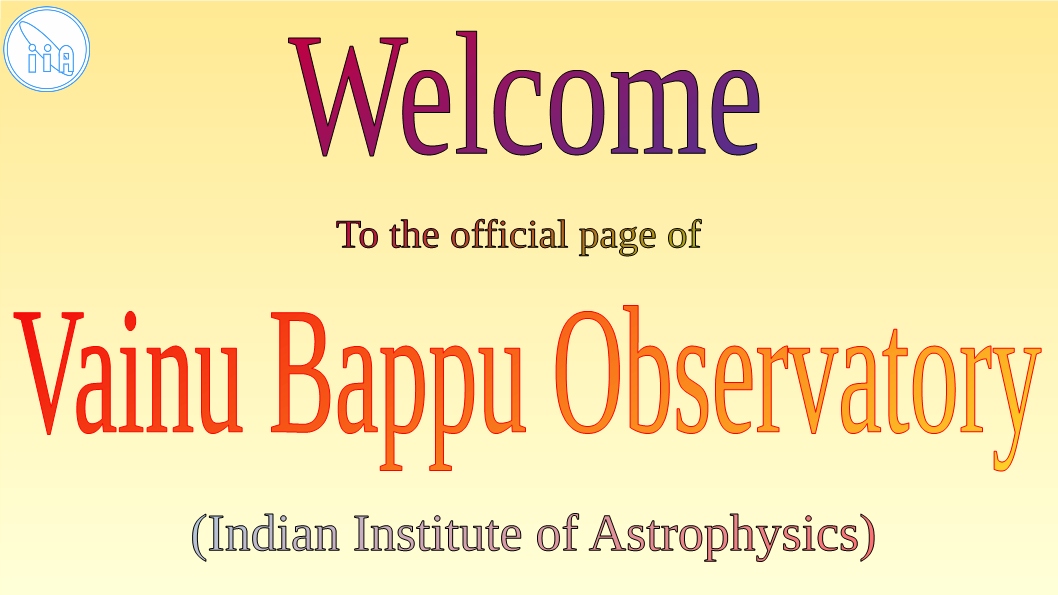 iiA

Welcome

To the official page of

Vainu Bappu Observatory

(Indian Institute of Astrophysics)